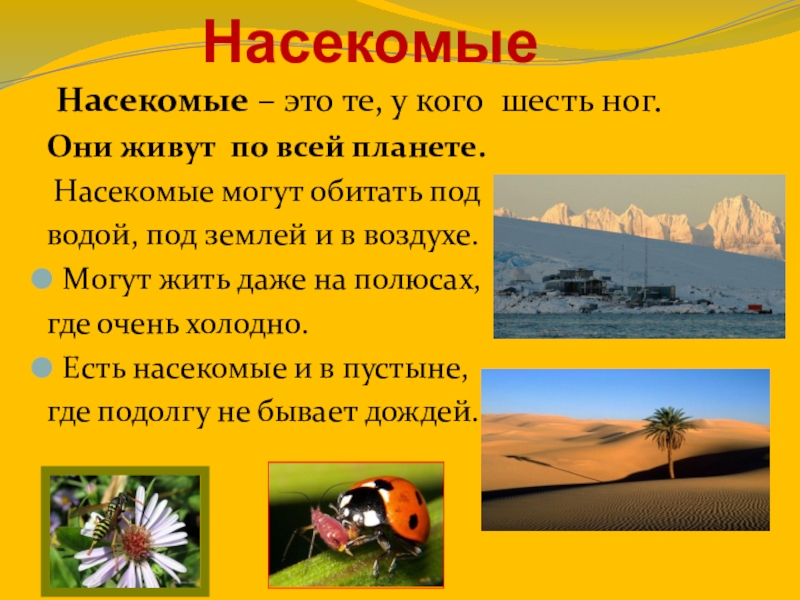 Насекомые

Насекомые – это те, у кого шесть ног.

Они живут по всей планете.

Насекомые могут обитать под водой, под землей и в воздухе.

Могут жить даже на полюсах, где очень холодно.

Есть насекомые и в пустыне, где подолгу не бывает дождей.